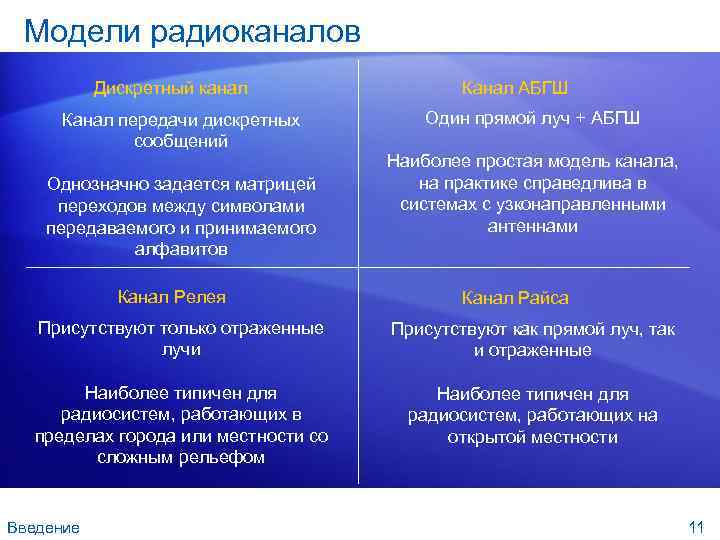 Модели радиоканалов

Дискретный канал

Канал передачи дискретных сообщений

Однозначно задается матрицей переходов между символами передаваемого и принимаемого алфавитов

Канал АБГШ

Один прямой луч + АБГШ

Наиболее простая модель канала, на практике справедлива в системах с узконаправленными антеннами

Канал Релея

Присутствуют только отраженные лучи

Наиболее типичен для радиосистем, работающих в пределах города или местности со сложным рельефом

Канал Райса

Присутствуют как прямой луч, так и отраженные

Наиболее типичен для радиосистем, работающих на открытой местности

Введение

11